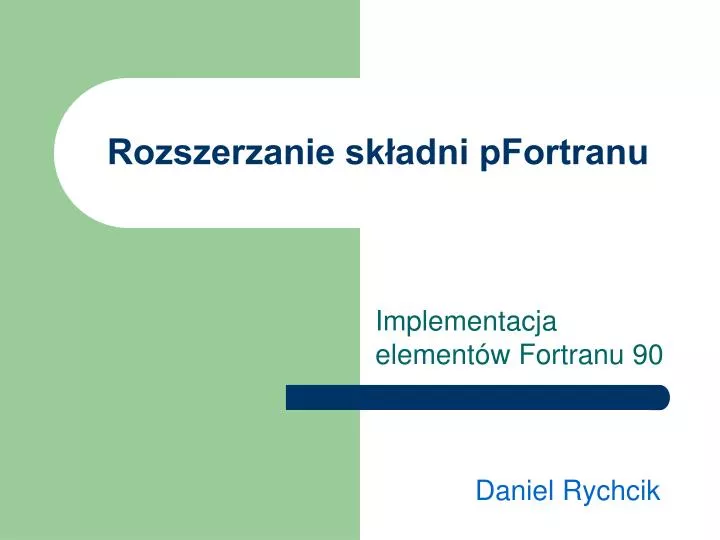 Rozszerzanie składni pFortranu

Implementacja elementów Fortranu 90

Daniel Rychcik